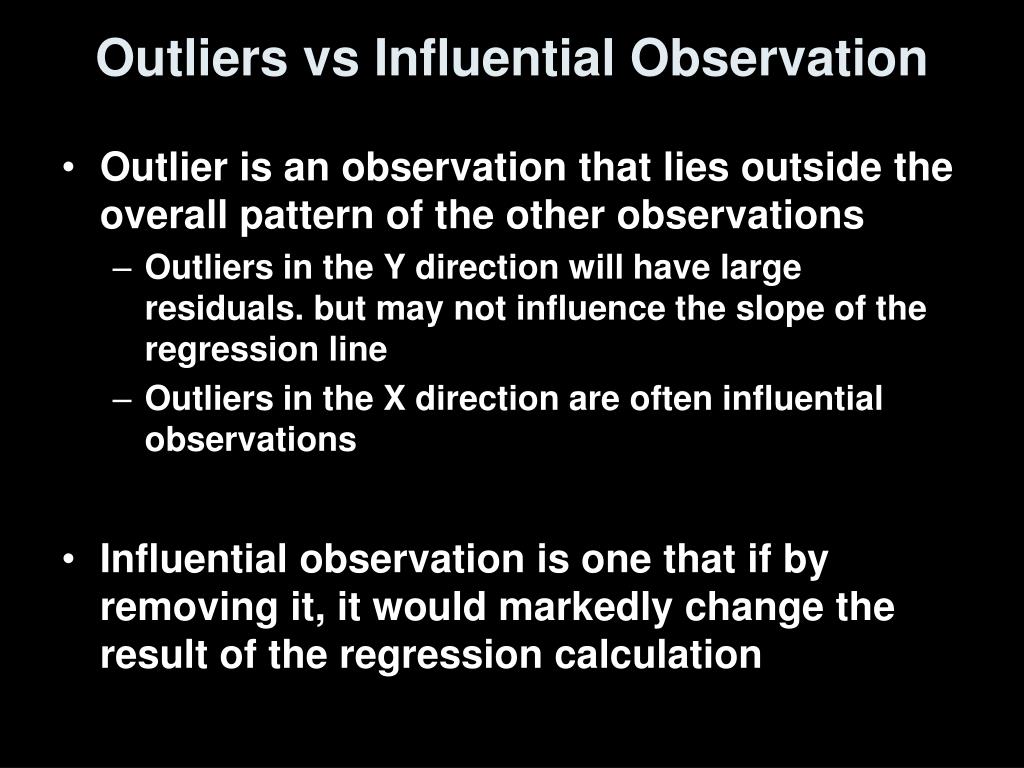 Outliers vs Influential Observation

• Outlier is an observation that lies outside the overall pattern of the other observations
– Outliers in the Y direction will have large residuals. but may not influence the slope of the regression line
– Outliers in the X direction are often influential observations

• Influential observation is one that if by removing it, it would markedly change the result of the regression calculation